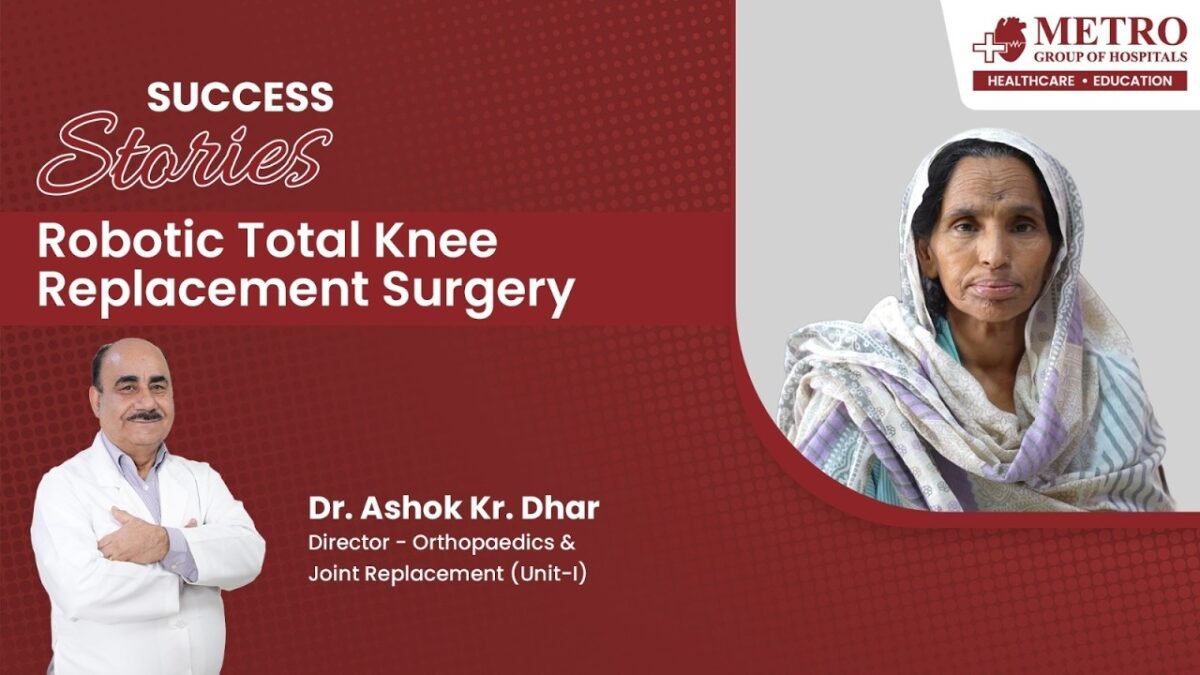 METRO
GROUP OF HOSPITALS
HEALTHCARE • EDUCATION

SUCCESS
Stories

Robotic Total Knee Replacement Surgery

Dr. Ashok Kr. Dhar
Director - Orthopaedics & Joint Replacement (Unit-I)